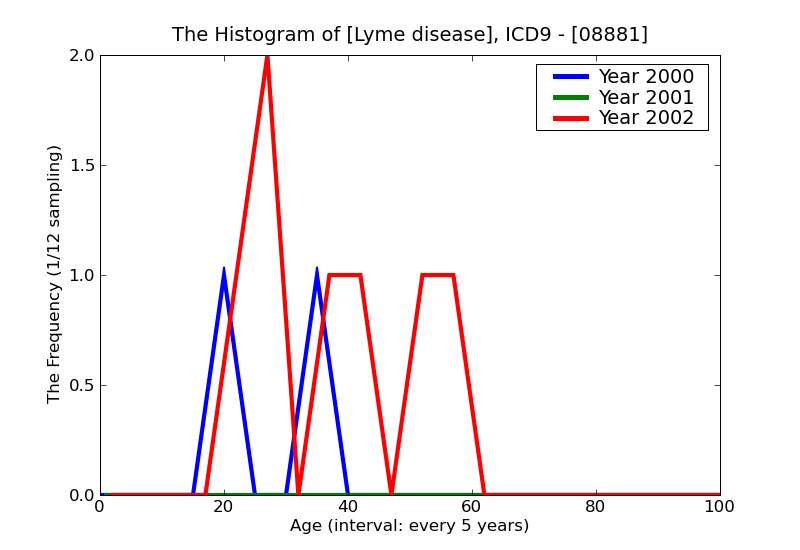 The Histogram of [Lyme disease], ICD9 - [08881]

Year 2000
Year 2001
Year 2002

The Frequency (1/12 sampling)

2.0
1.5
1.0
0.5
0.0

0
20
40
60
80
100

Age (interval: every 5 years)